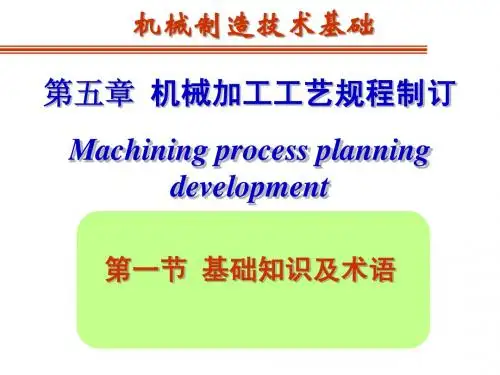 机械制造技术基础

第五章 机械加工工艺规程制订

Machining process planning development

第一节 基础知识及术语